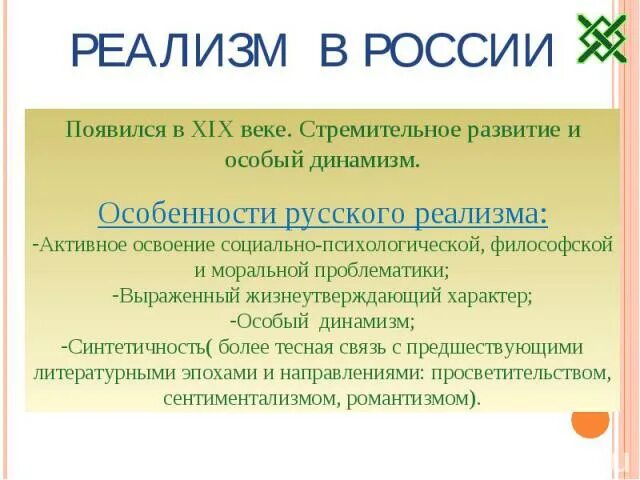 РЕАЛИЗМ В РОССИИ

Появился в XIX веке. Стремительное развитие и особый динамизм.

Особенности русского реализма:
-Активное освоение социально-психологической, философской и моральной проблематики;
-Выраженный жизнеутверждающий характер;
-Особый динамизм;
-Синтетичность( более тесная связь с предшествующими литературными эпохами и направлениями: просветительством, сентиментализмом, романтизмом).